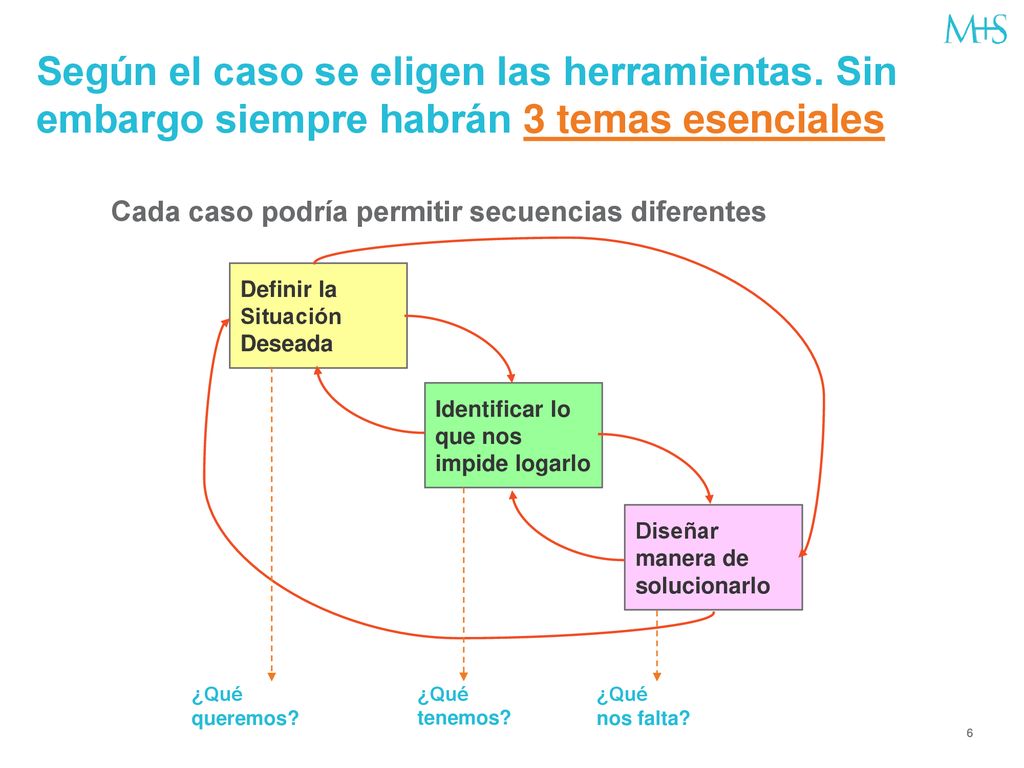 M+S

Según el caso se eligen las herramientas. Sin embargo siempre habrán 3 temas esenciales

Cada caso podría permitir secuencias diferentes

Definir la Situación Deseada

Identificar lo que nos impide logarlo

Diseñar manera de solucionarlo

¿Qué queremos?

¿Qué tenemos?

¿Qué nos falta?

6